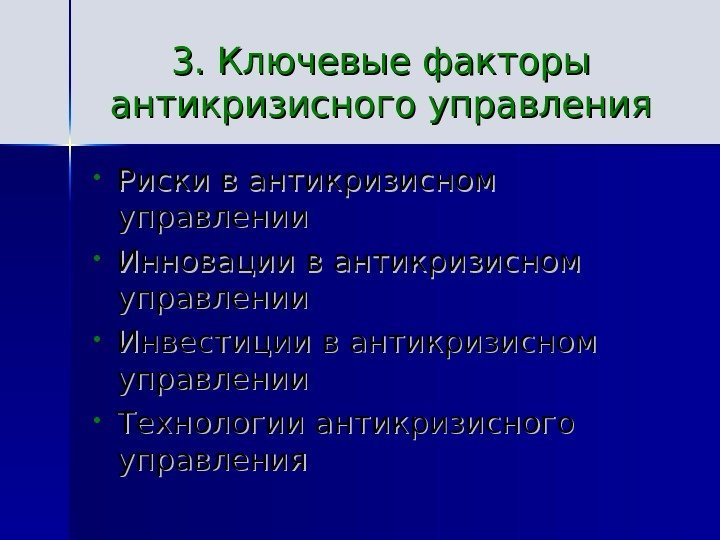 3. Ключевые факторы антикризисного управления

• Риски в антикризисном управлении
• Инновации в антикризисном управлении
• Инвестиции в антикризисном управлении
• Технологии антикризисного управления